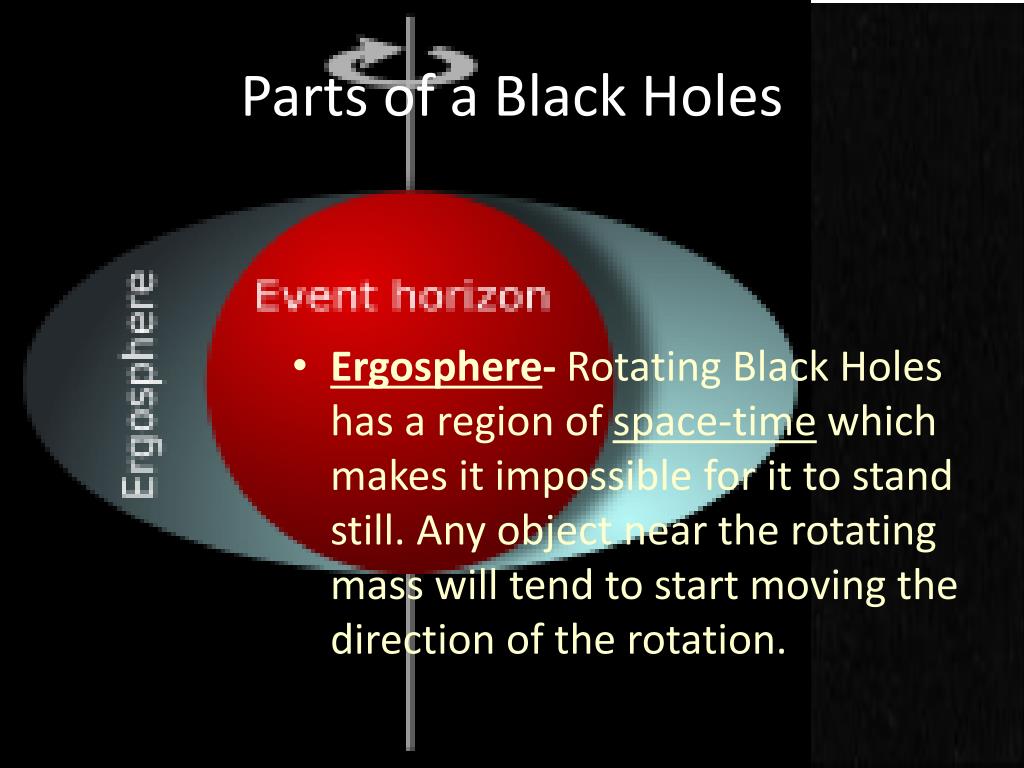 Parts of a Black Holes

Ergosphere

Event horizon

• Ergosphere- Rotating Black Holes has a region of space-time which makes it impossible for it to stand still. Any object near the rotating mass will tend to start moving the direction of the rotation.